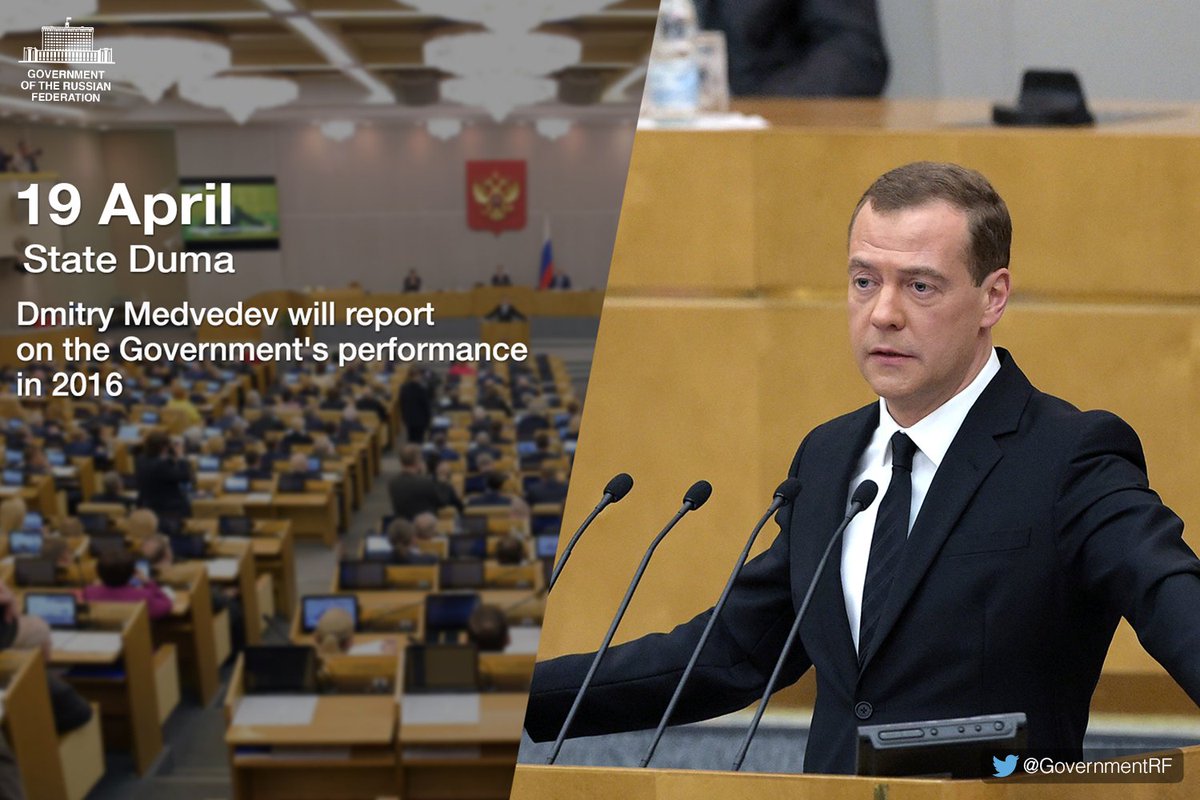 GOVERNMENT OF THE RUSSIAN FEDERATION

19 April

State Duma

Dmitry Medvedev will report on the Government's performance in 2016

@GovernmentRF